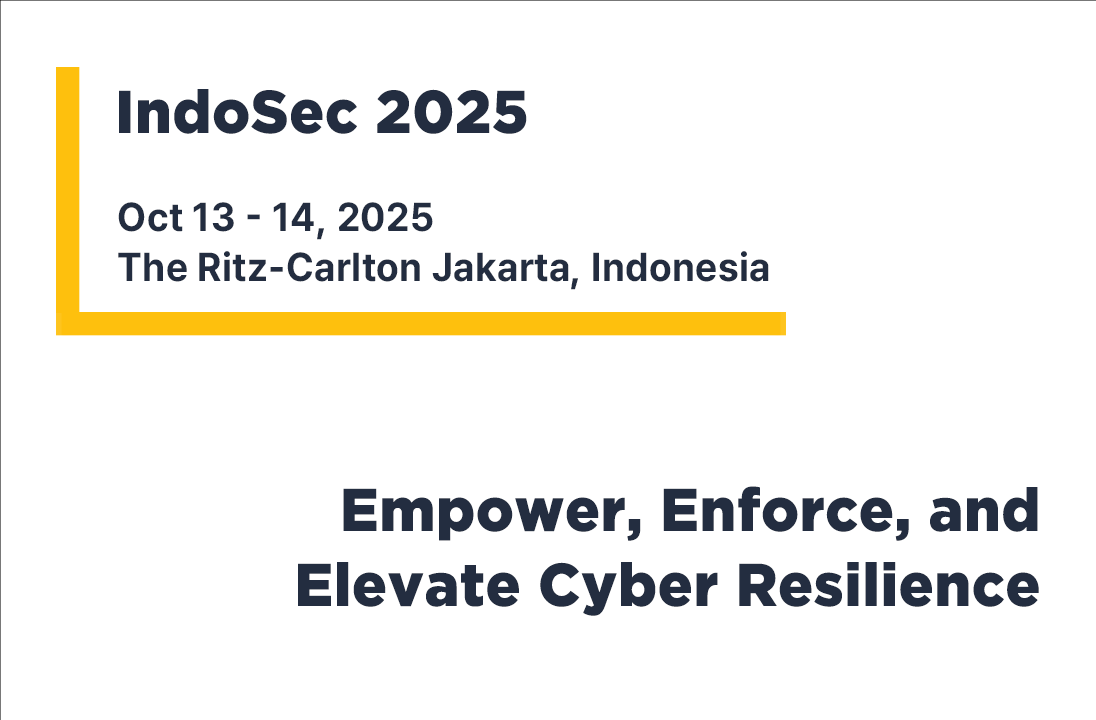 IndoSec 2025

Oct 13 - 14, 2025
The Ritz-Carlton Jakarta, Indonesia

Empower, Enforce, and Elevate Cyber Resilience